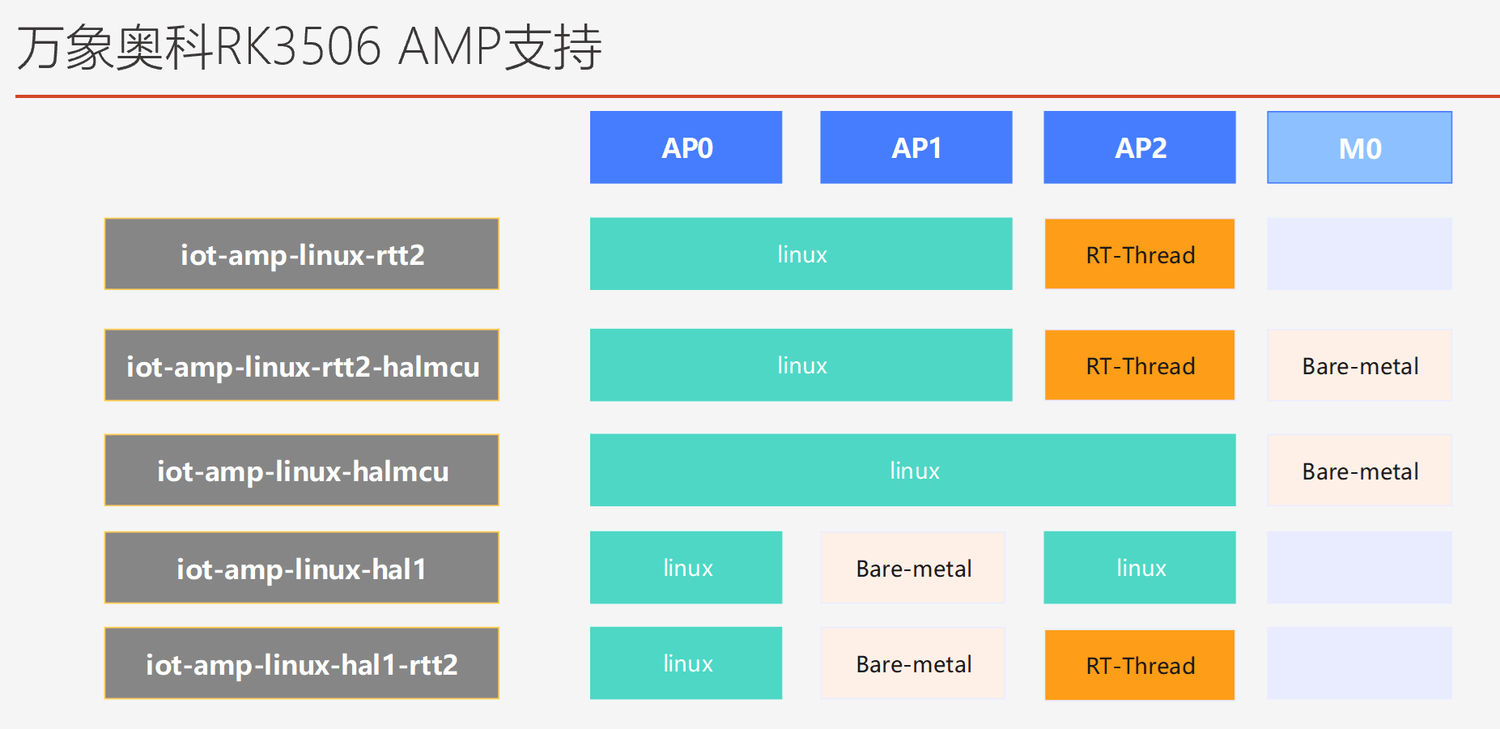 万象奥科RK3506 AMP支持

| | AP0 | AP1 | AP2 | M0 |
|---|---|---|---|---|
| iot-amp-linux-rtt2 | linux | linux | RT-Thread | |
| iot-amp-linux-rtt2-halmcu | linux | linux | RT-Thread | Bare-metal |
| iot-amp-linux-halmcu | linux | linux | linux | Bare-metal |
| iot-amp-linux-hal1 | linux | Bare-metal | linux | |
| iot-amp-linux-hal1-rtt2 | linux | Bare-metal | RT-Thread | |